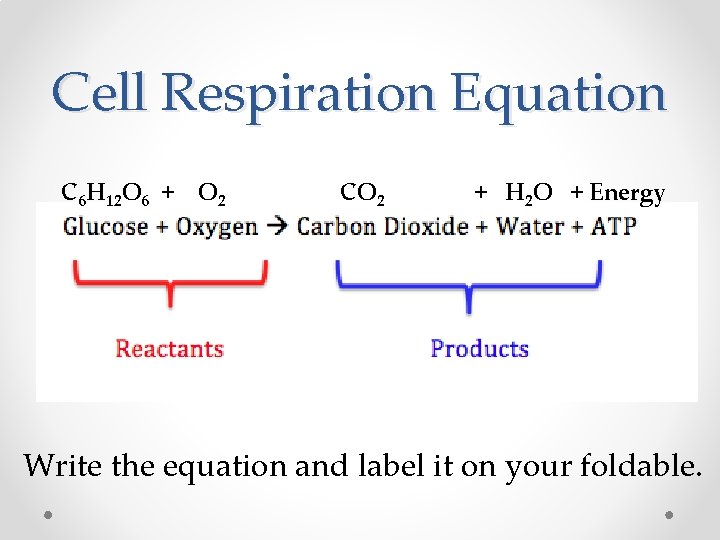 Cell Respiration Equation

$C_6H_{12}O_6$ + $O_2$ $CO_2$ + $H_2O$ + Energy

Glucose + Oxygen → Carbon Dioxide + Water + ATP

Reactants

Products

Write the equation and label it on your foldable.